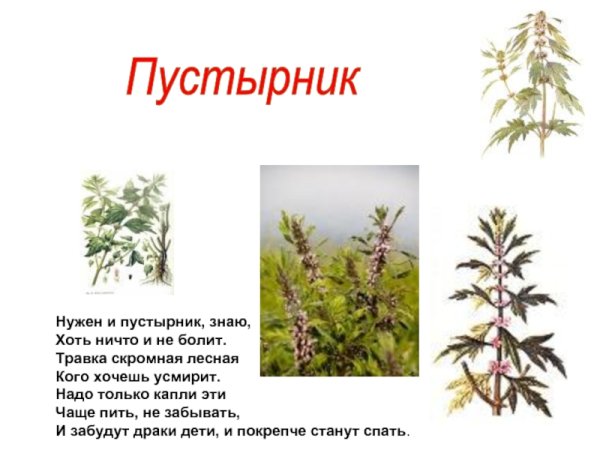 Пустырник

Нужен и пустырник, знаю,
Хоть ничто и не болит.
Травка скромная лесная
Кого хочешь усмирит.
Надо только капли эти
Чаще пить, не забывать,
И забудут драки дети, и покрепче станут спать.